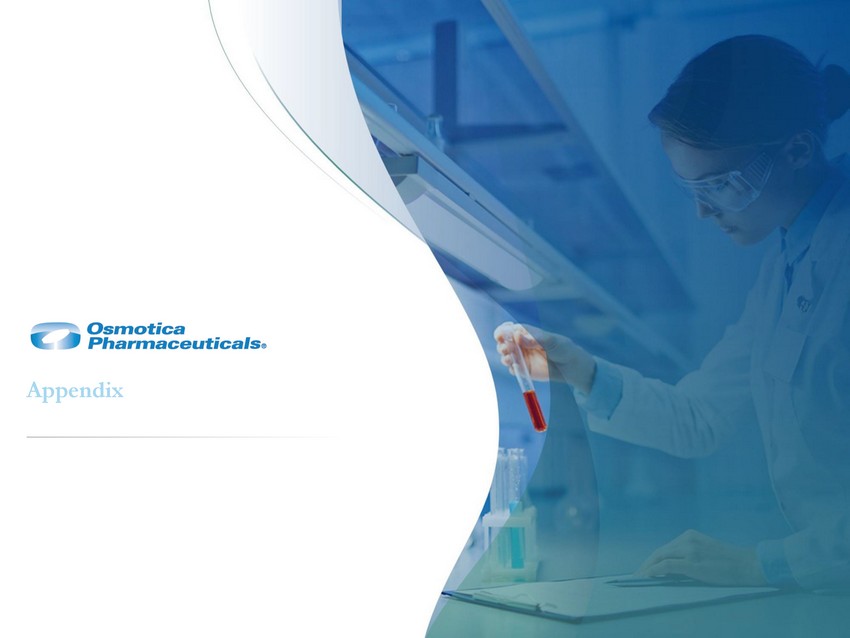 Osmotica Pharmaceuticals®

Appendix